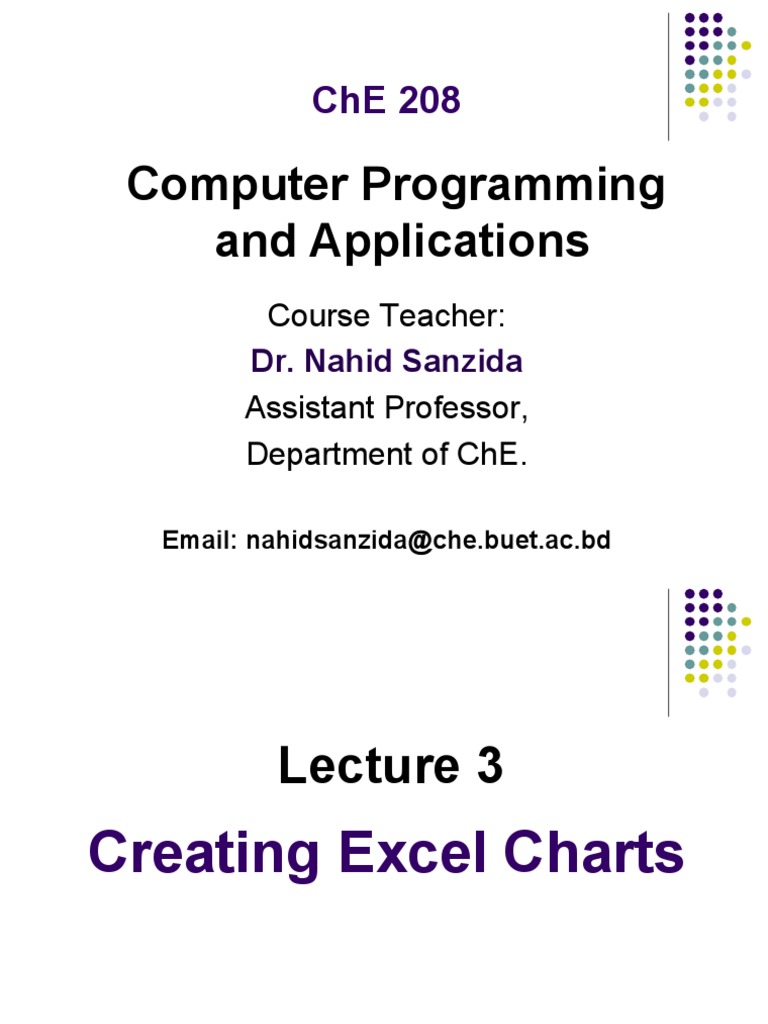 ChE 208

Computer Programming and Applications

Course Teacher:

Dr. Nahid Sanzida

Assistant Professor,

Department of ChE.

Email: nahidsanzida@che.buet.ac.bd

Lecture 3

Creating Excel Charts